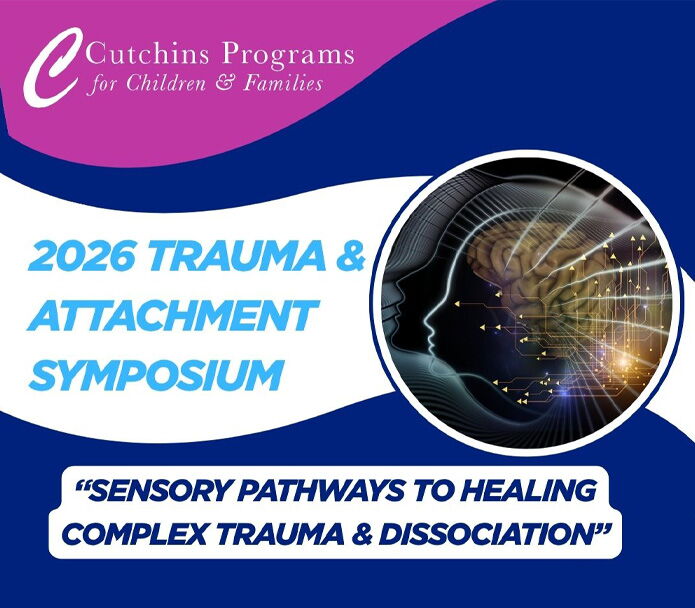 Cutchins Programs
for Children & Families

2026 TRAUMA & ATTACHMENT SYMPOSIUM

"SENSORY PATHWAYS TO HEALING COMPLEX TRAUMA & DISSOCIATION"